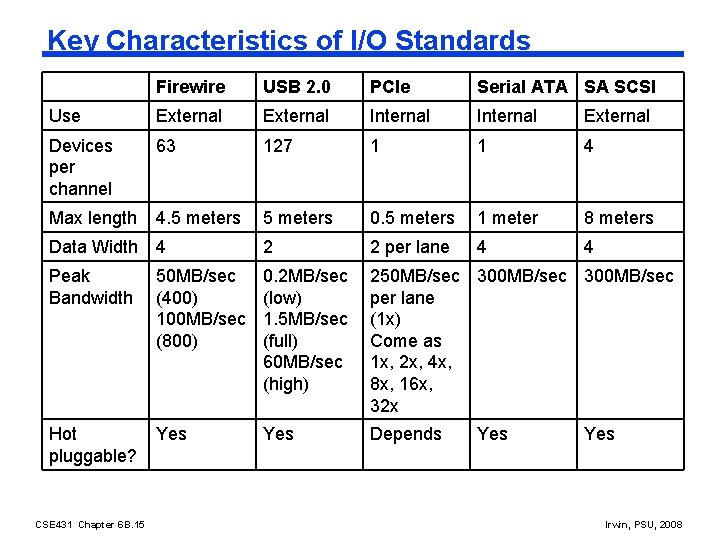 Key Characteristics of I/O Standards

| | Firewire | USB 2.0 | PCIe | Serial ATA | SA SCSI |
|---|---|---|---|---|---|
| Use | External | External | Internal | Internal | External |
| Devices per channel | 63 | 127 | 1 | 1 | 4 |
| Max length | 4.5 meters | 5 meters | 0.5 meters | 1 meter | 8 meters |
| Data Width | 4 | 2 | 2 per lane | 4 | 4 |
| Peak Bandwidth | 50MB/sec (400) 100MB/sec (800) | 0.2MB/sec (low) 1.5MB/sec (full) 60MB/sec (high) | 250MB/sec per lane (1x) Come as 1x, 2x, 4x, 8x, 16x, 32x | 300MB/sec | 300MB/sec |
| Hot pluggable? | Yes | Yes | Depends | Yes | Yes |

CSE431 Chapter 6B.15

Irwin, PSU, 2008